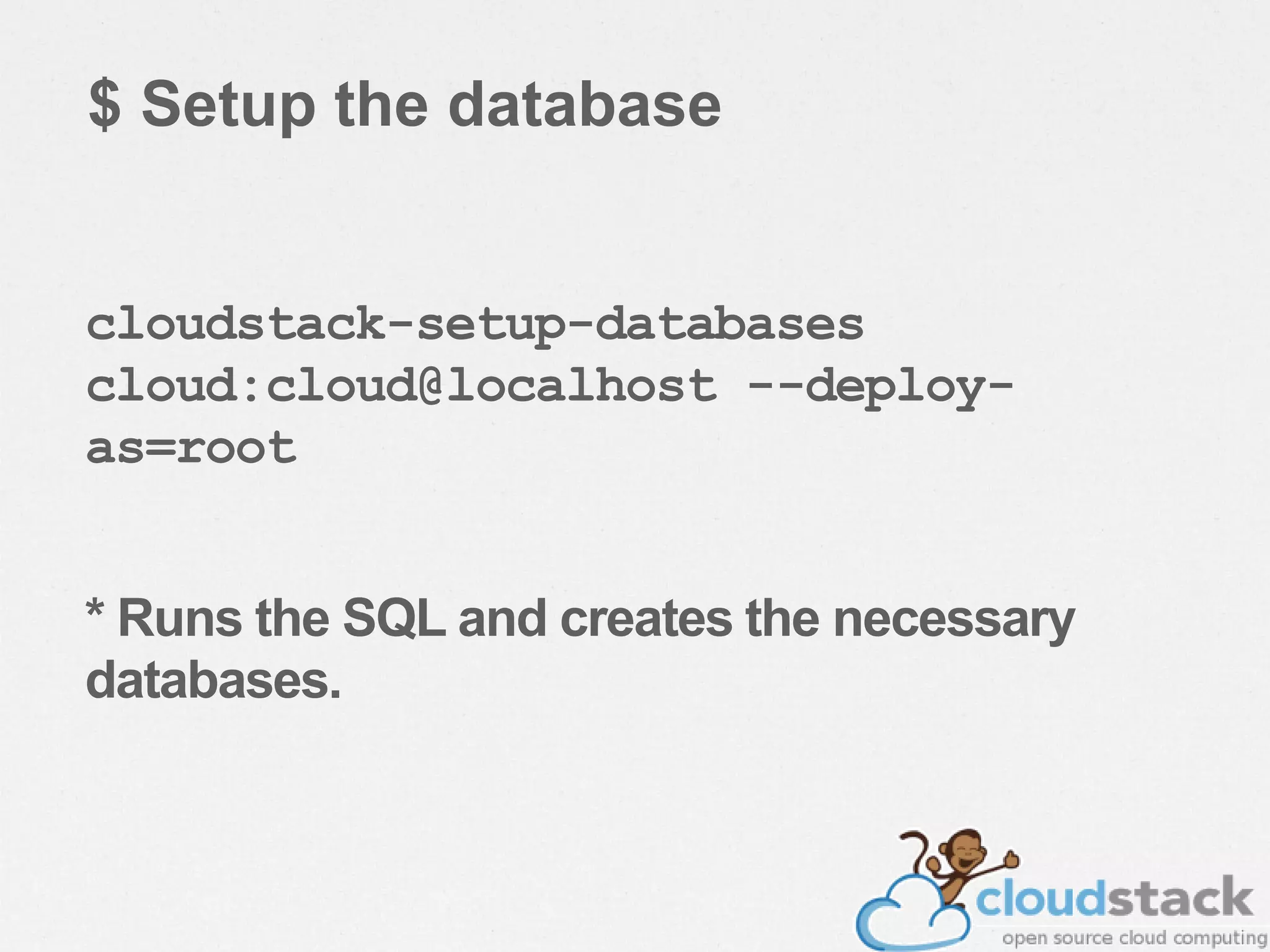 $ Setup the database

cloudstack-setup-databases cloud:cloud@localhost --deploy-as=root

* Runs the SQL and creates the necessary databases.

cloudstack
open source cloud computing